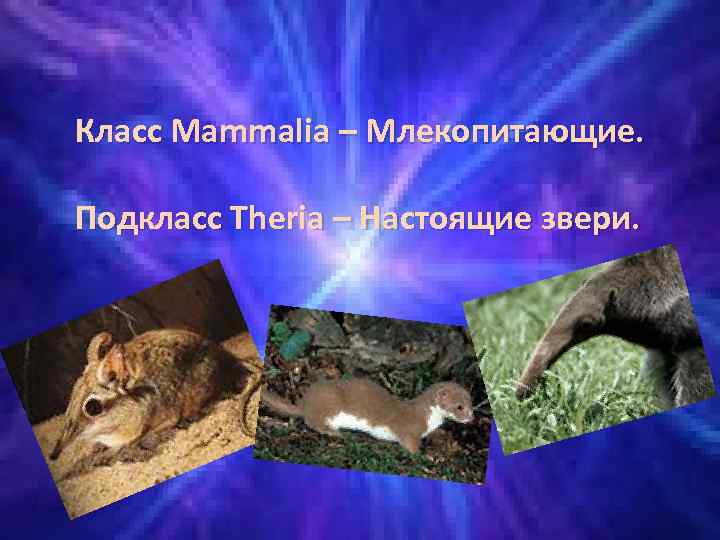 Класс Mammalia – Млекопитающие.

Подкласс Theria – Настоящие звери.